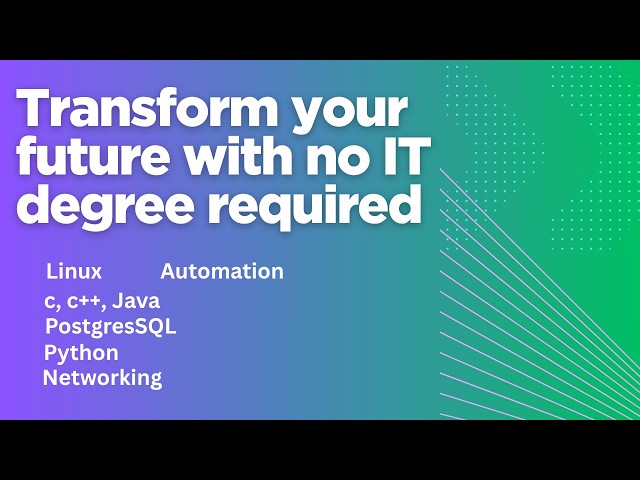 Transform your future with no IT degree required

Linux Automation

c, c++, Java

PostgresSQL

Python

Networking